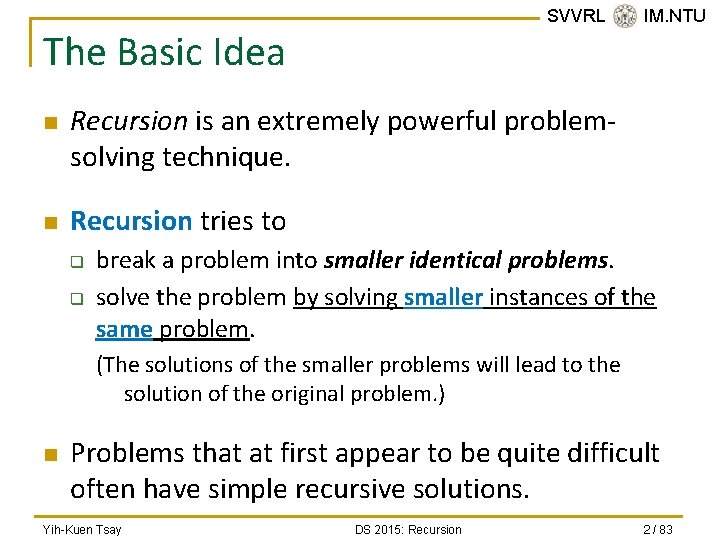 SVVRL IM.NTU

The Basic Idea

Recursion is an extremely powerful problem-solving technique.

Recursion tries to

break a problem into smaller identical problems.

solve the problem by solving smaller instances of the same problem.

(The solutions of the smaller problems will lead to the solution of the original problem.)

Problems that at first appear to be quite difficult often have simple recursive solutions.

Yih-Kuen Tsay DS 2015: Recursion 2 / 83